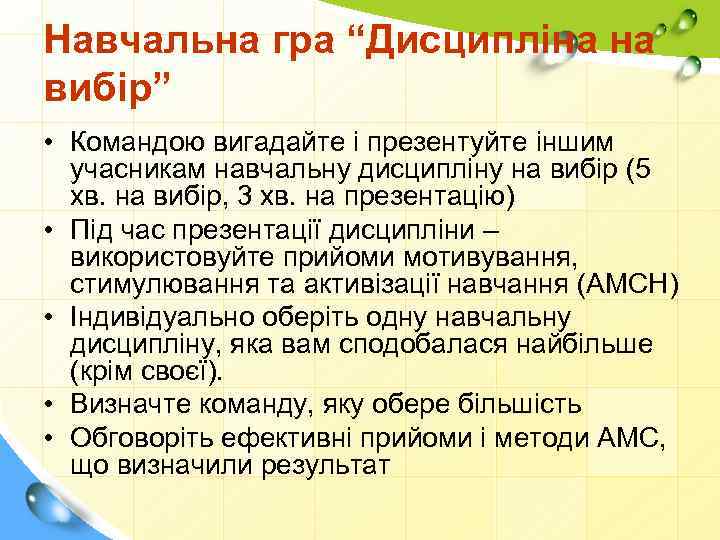 Навчальна гра “Дисципліна на вибір”

• Командою вигадайте і презентуйте іншим учасникам навчальну дисципліну на вибір (5 хв. на вибір, 3 хв. на презентацію)
• Під час презентації дисципліни – використовуйте прийоми мотивування, стимулювання та активізації навчання (АМСН)
• Індивідуально оберіть одну навчальну дисципліну, яка вам сподобалася найбільше (крім своєї).
• Визначте команду, яку обере більшість
• Обговоріть ефективні прийоми і методи АМС, що визначили результат